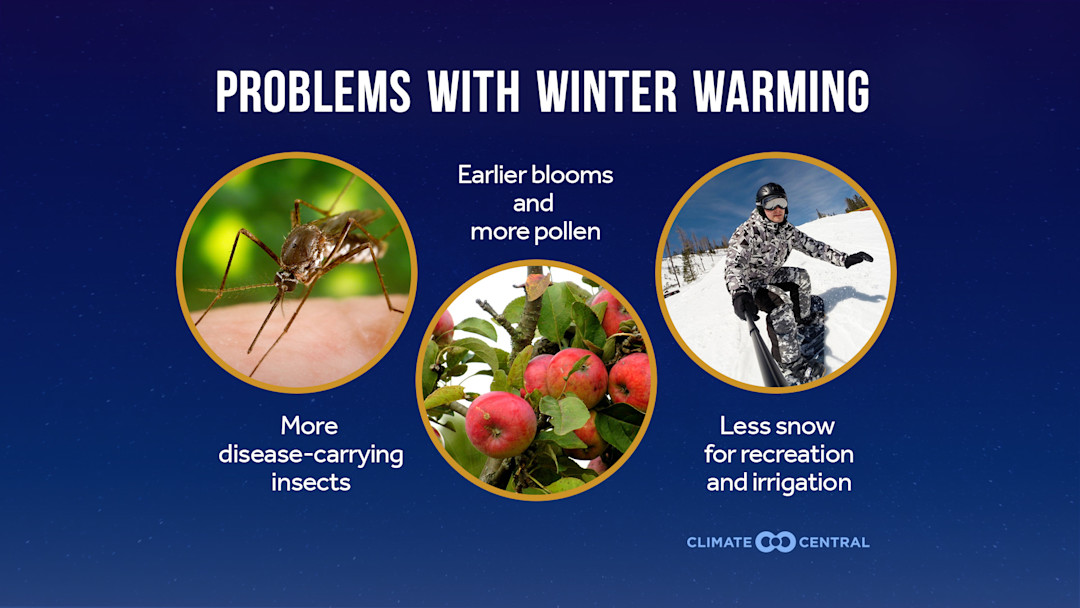 PROBLEMS WITH WINTER WARMING

More disease-carrying insects

Earlier blooms and more pollen

Less snow for recreation and irrigation

CLIMATE CENTRAL